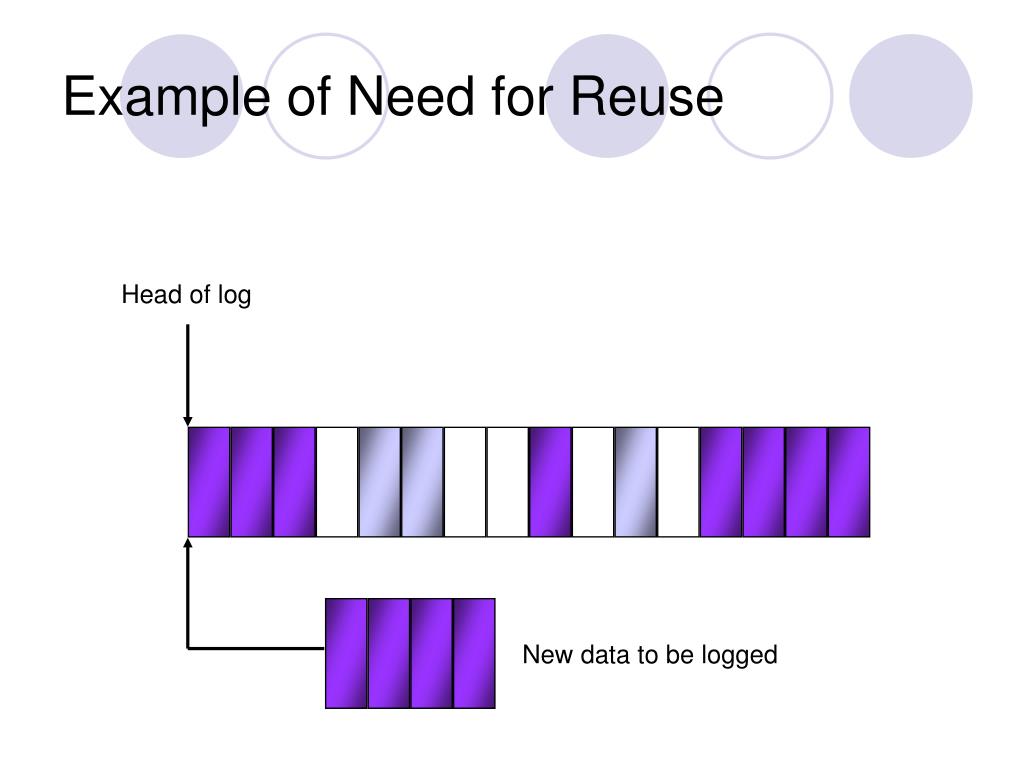 Example of Need for Reuse

Head of log

New data to be logged